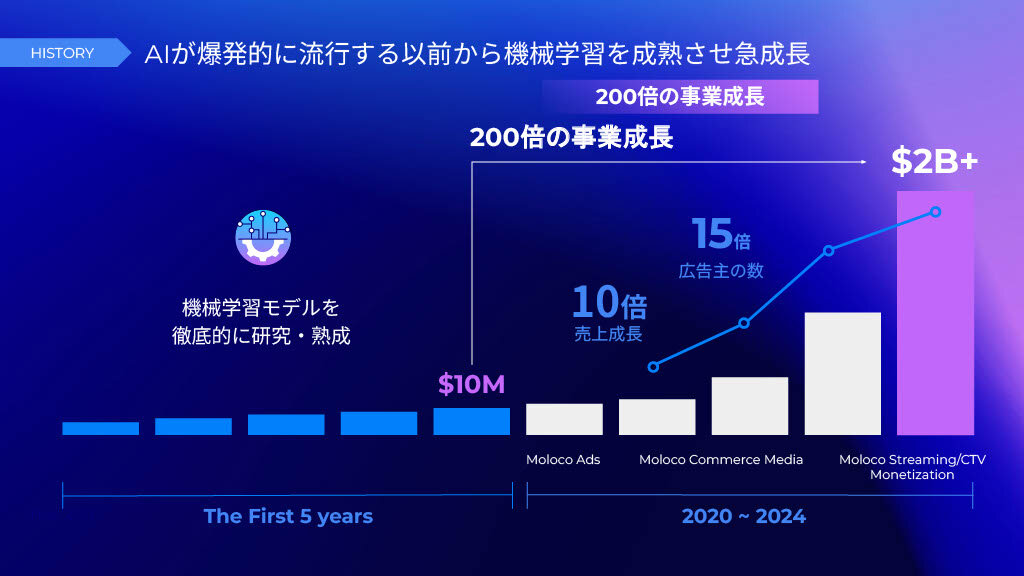 HISTORY

AIが爆発的に流行する以前から機械学習を成熟させ急成長

200倍の事業成長

200倍の事業成長

$2B+

15倍
広告主の数

10倍
売上成長

機械学習モデルを
徹底的に研究・熟成

$10M

Moloco Ads

Moloco Commerce Media

Moloco Streaming/CTV Monetization

The First 5 years

2020 ~ 2024